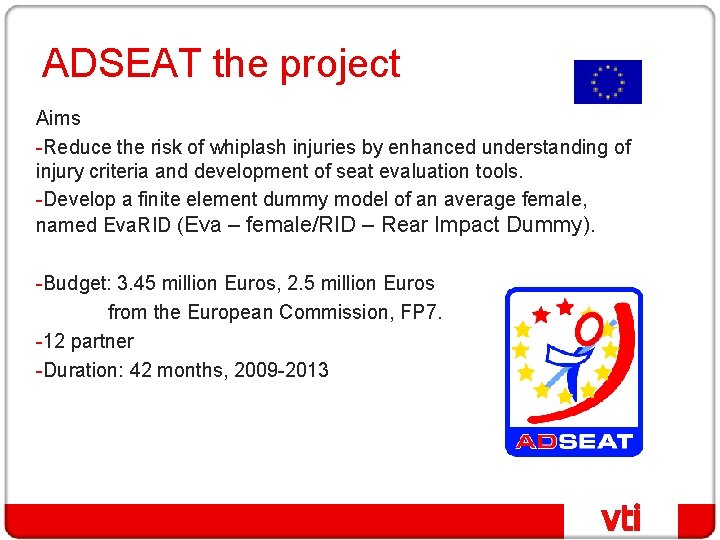 ADSEAT the project

Aims

-Reduce the risk of whiplash injuries by enhanced understanding of injury criteria and development of seat evaluation tools.

-Develop a finite element dummy model of an average female, named EvaRID (Eva – female/RID – Rear Impact Dummy).

-Budget: 3.45 million Euros, 2.5 million Euros from the European Commission, FP7.

-12 partner

-Duration: 42 months, 2009-2013

ADSEAT

vti